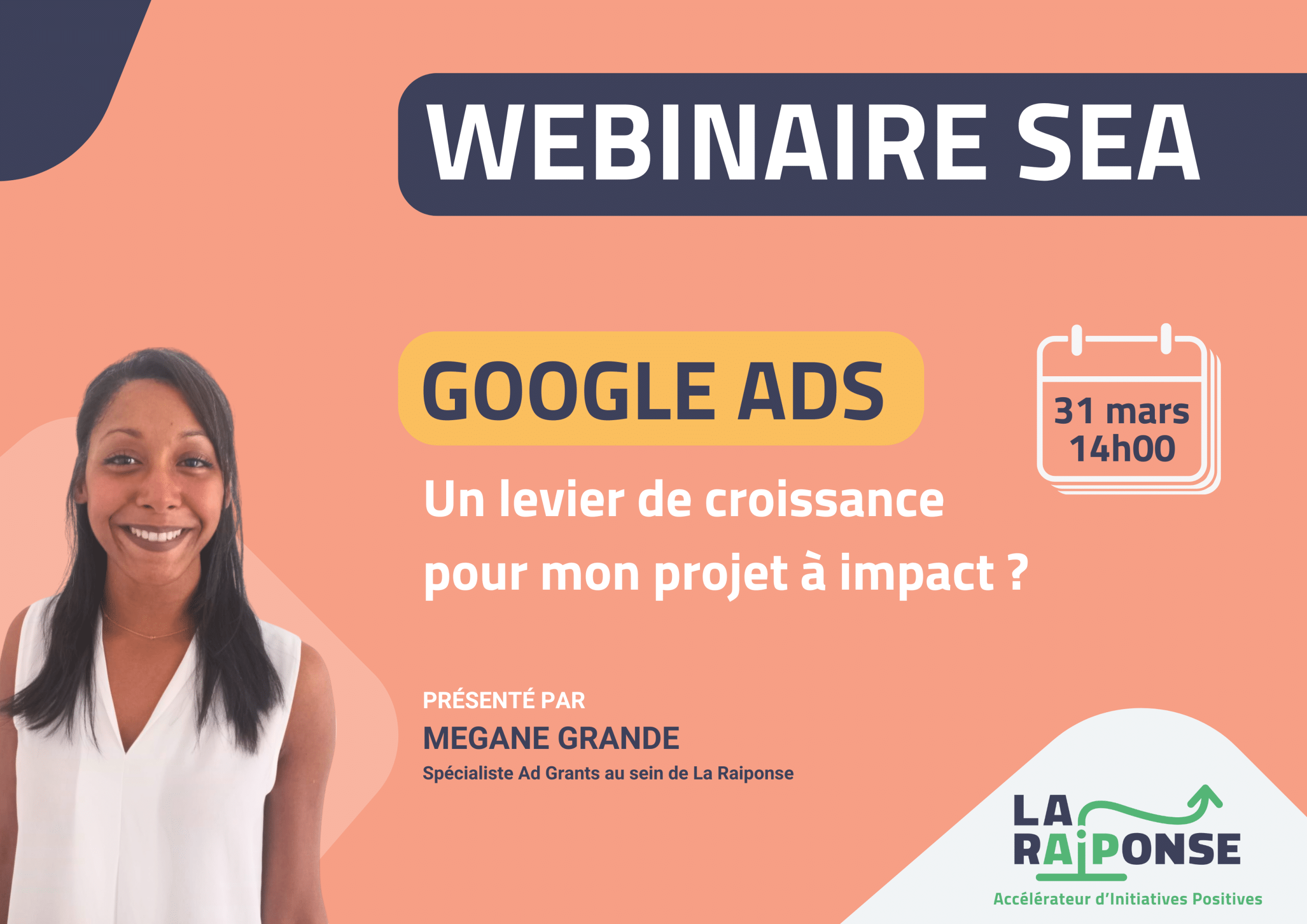 WEBINAIRE SEA

GOOGLE ADS

31 mars
14h00

Un levier de croissance pour mon projet à impact ?

PRÉSENTÉ PAR
MEGANE GRANDE
Spécialiste Ad Grants au sein de La Raiponse

LA
RAIPONSE
Accélérateur d'Initiatives Positives